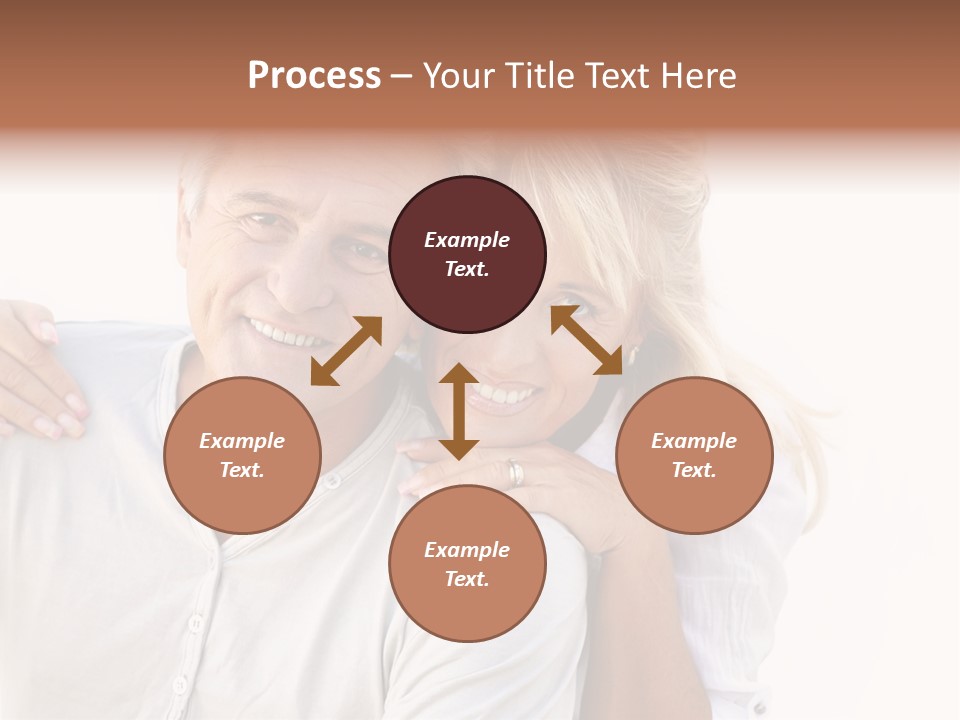 Process – Your Title Text Here

Example Text.

Example Text.

Example Text.

Example Text.